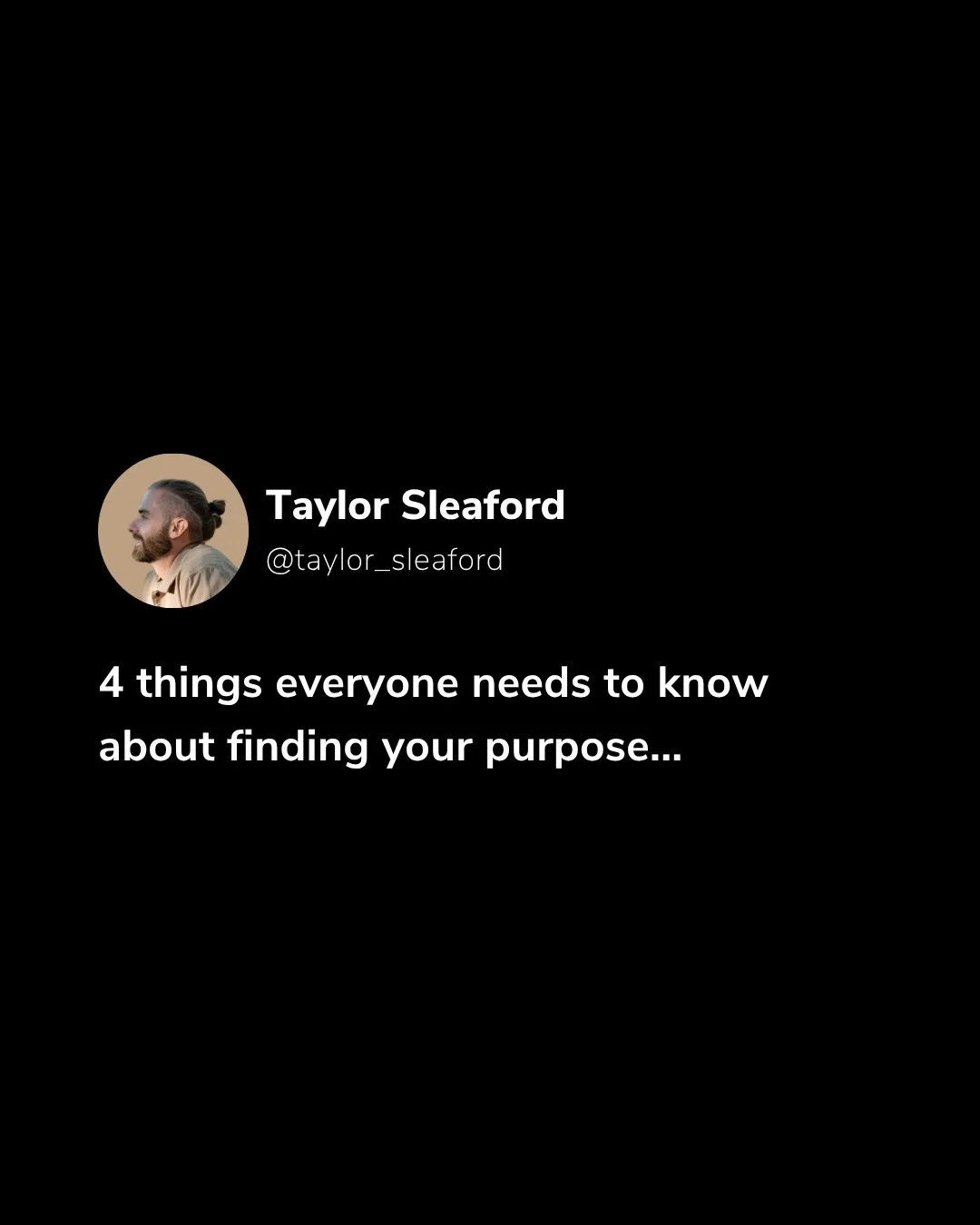 Taylor Sleaford
@taylor_sleaford

4 things everyone needs to know about finding your purpose...